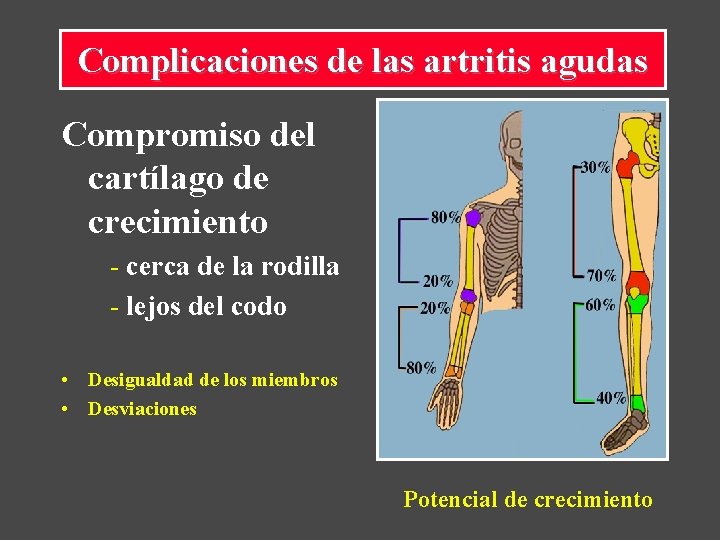 Complicaciones de las artritis agudas

Compromiso del cartílago de crecimiento

- cerca de la rodilla
- lejos del codo

• Desigualdad de los miembros
• Desviaciones

80%
20%
20%
80%
30%
70%
60%
40%

Potencial de crecimiento